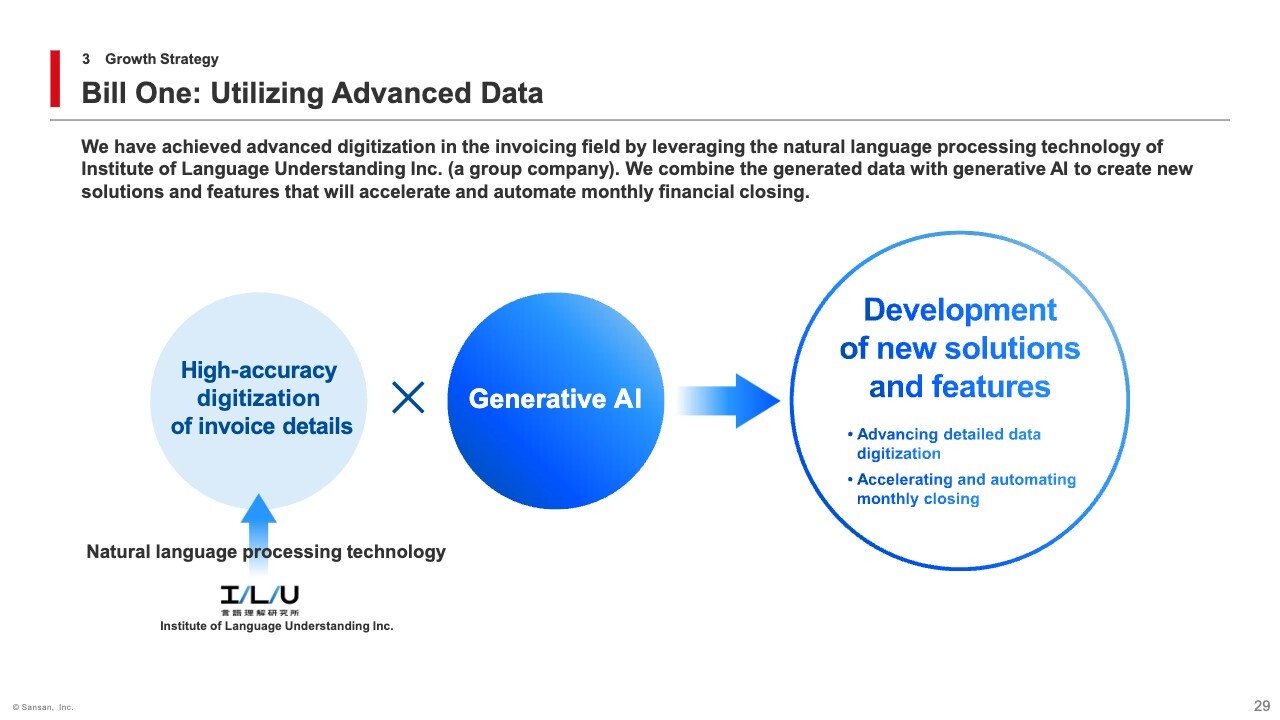 3 Growth Strategy

Bill One: Utilizing Advanced Data

We have achieved advanced digitization in the invoicing field by leveraging the natural language processing technology of Institute of Language Understanding Inc. (a group company). We combine the generated data with generative AI to create new solutions and features that will accelerate and automate monthly financial closing.

High-accuracy digitization of invoice details

×

Generative AI

Development of new solutions and features

• Advancing detailed data digitization

• Accelerating and automating monthly closing

Natural language processing technology

I/L/U

言語理解研究所

Institute of Language Understanding Inc.

© Sansan, Inc.

29